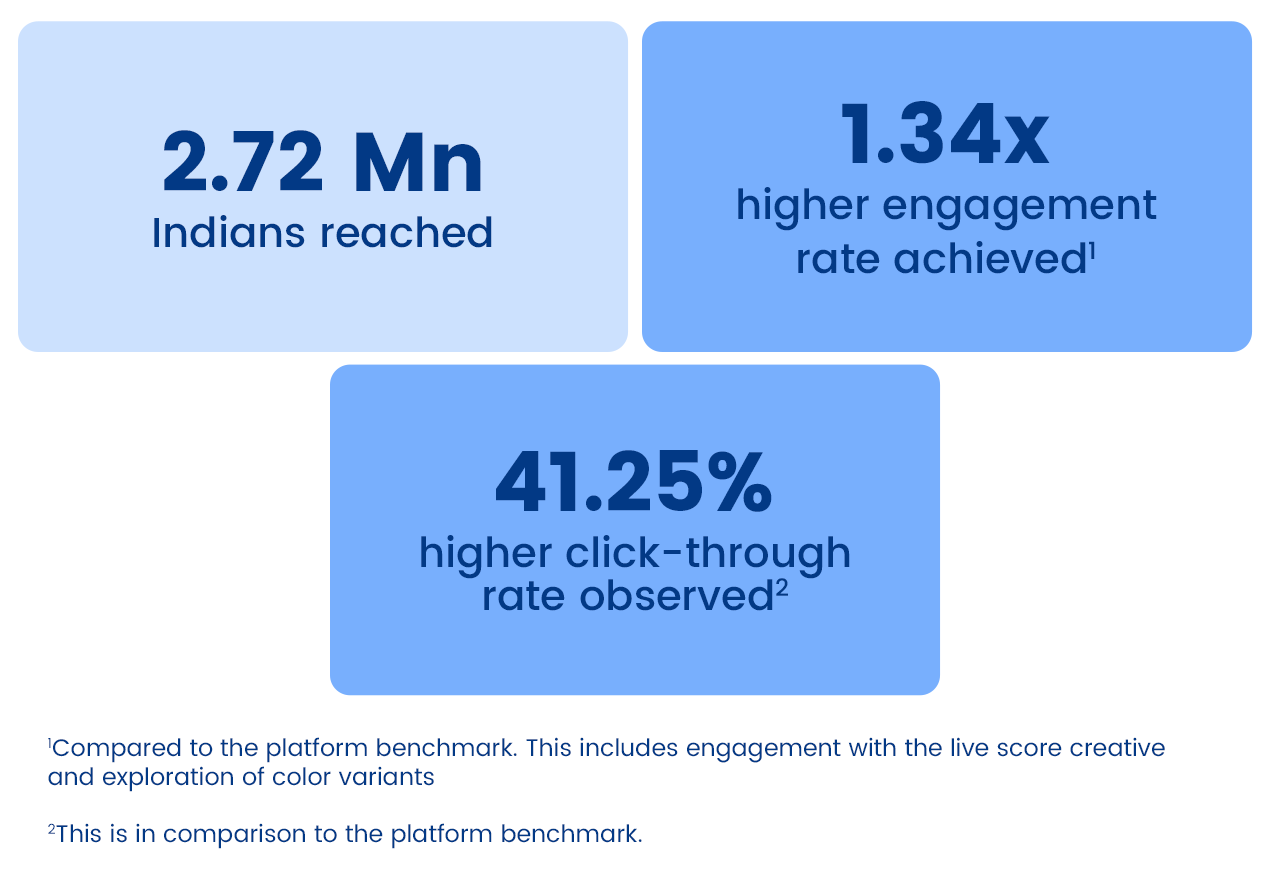 2.72 Mn
Indians reached

1.34x
higher engagement rate achieved$^1$

41.25%
higher click-through rate observed$^2$

$^1$Compared to the platform benchmark. This includes engagement with the live score creative and exploration of color variants

$^2$This is in comparison to the platform benchmark.